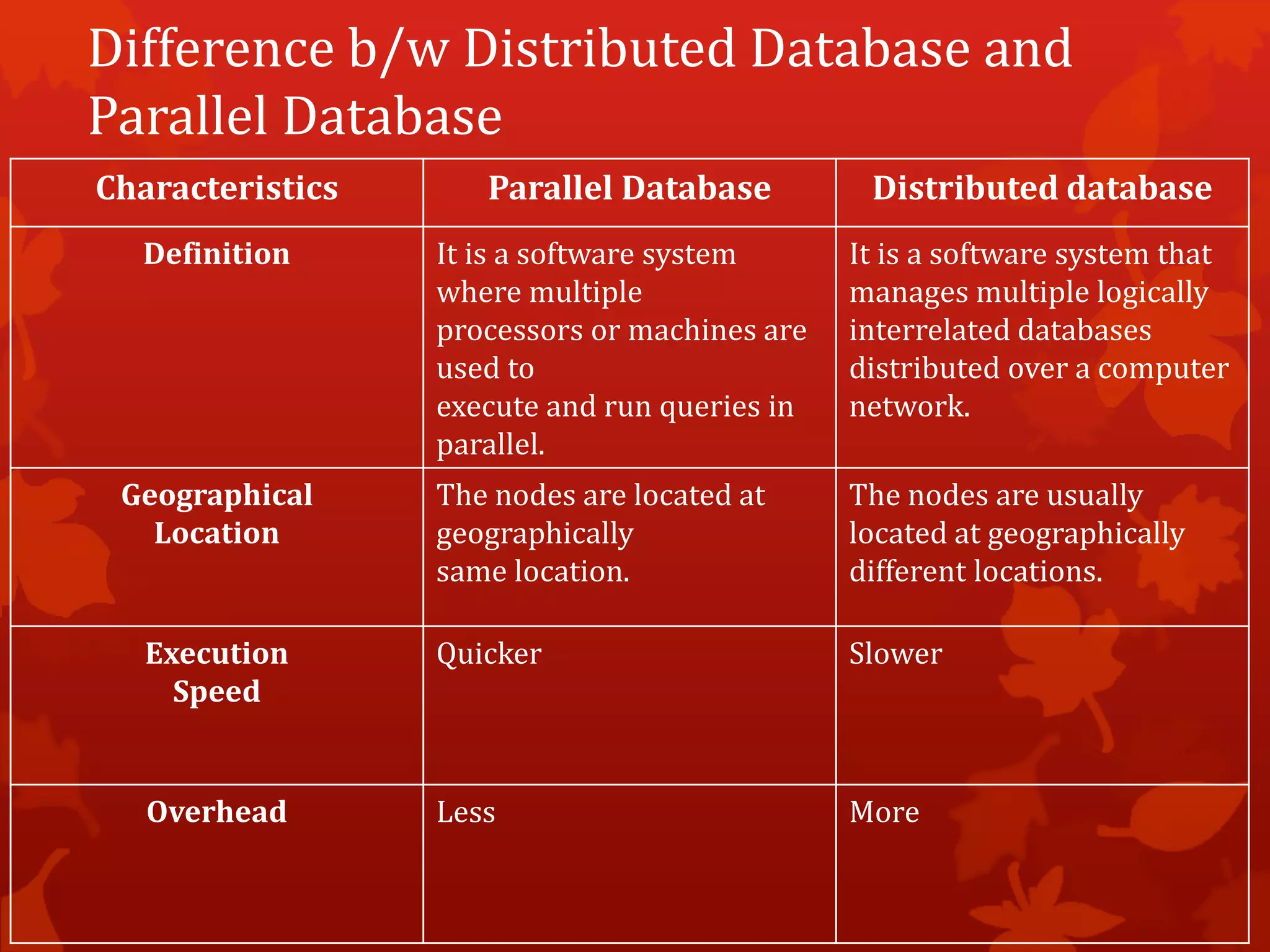 Difference b/w Distributed Database and Parallel Database

| Characteristics | Parallel Database | Distributed database |
|---|---|---|
| Definition | It is a software system where multiple processors or machines are used to execute and run queries in parallel. | It is a software system that manages multiple logically interrelated databases distributed over a computer network. |
| Geographical Location | The nodes are located at geographically same location. | The nodes are usually located at geographically different locations. |
| Execution Speed | Quicker | Slower |
| Overhead | Less | More |